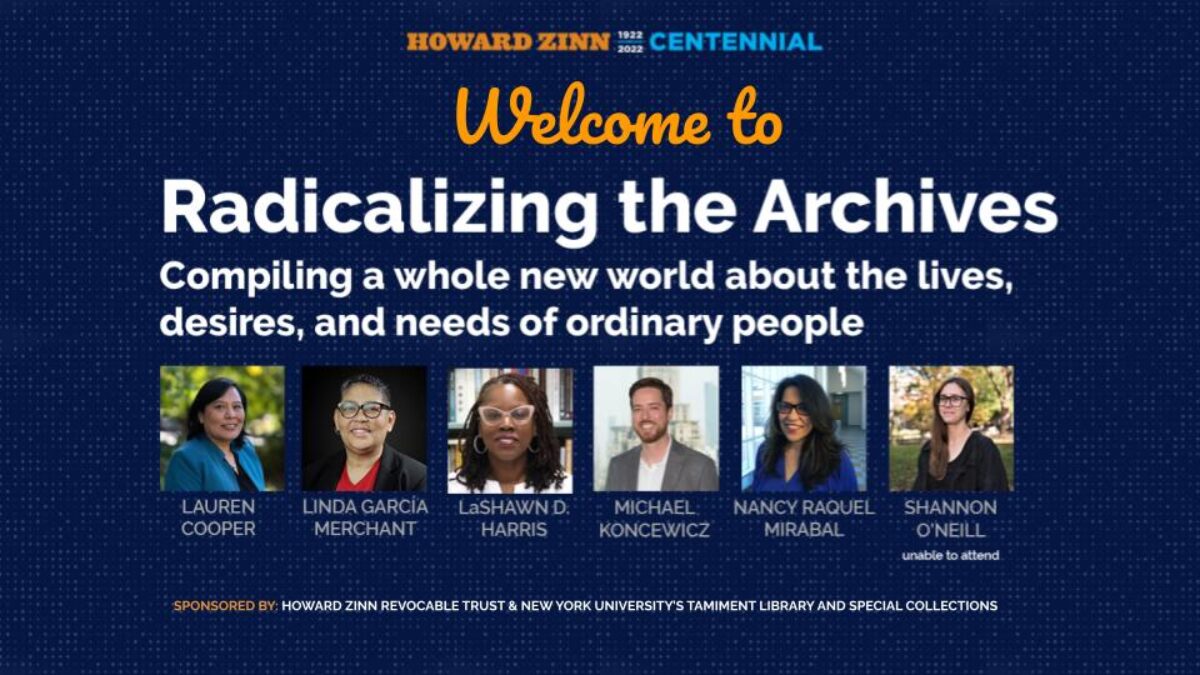 HOWARD ZINN 1922 2022 CENTENNIAL

Welcome to

Radicalizing the Archives

Compiling a whole new world about the lives, desires, and needs of ordinary people

LAUREN COOPER

LINDA GARCÍA MERCHANT

LaSHAWN D. HARRIS

MICHAEL KONCEWICZ

NANCY RAQUEL MIRABAL

SHANNON O'NEILL
unable to attend

SPONSORED BY: HOWARD ZINN REVOCABLE TRUST & NEW YORK UNIVERSITY'S TAMIMENT LIBRARY AND SPECIAL COLLECTIONS